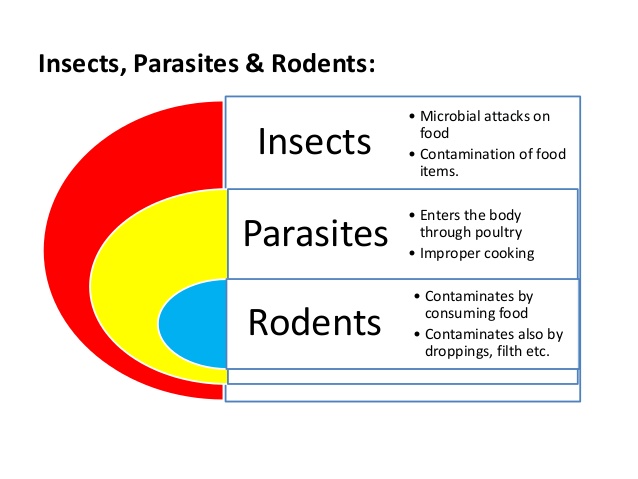 Insects, Parasites & Rodents:

Insects

• Microbial attacks on food
• Contamination of food items.

Parasites

• Enters the body through poultry
• Improper cooking

Rodents

• Contaminates by consuming food
• Contaminates also by droppings, filth etc.